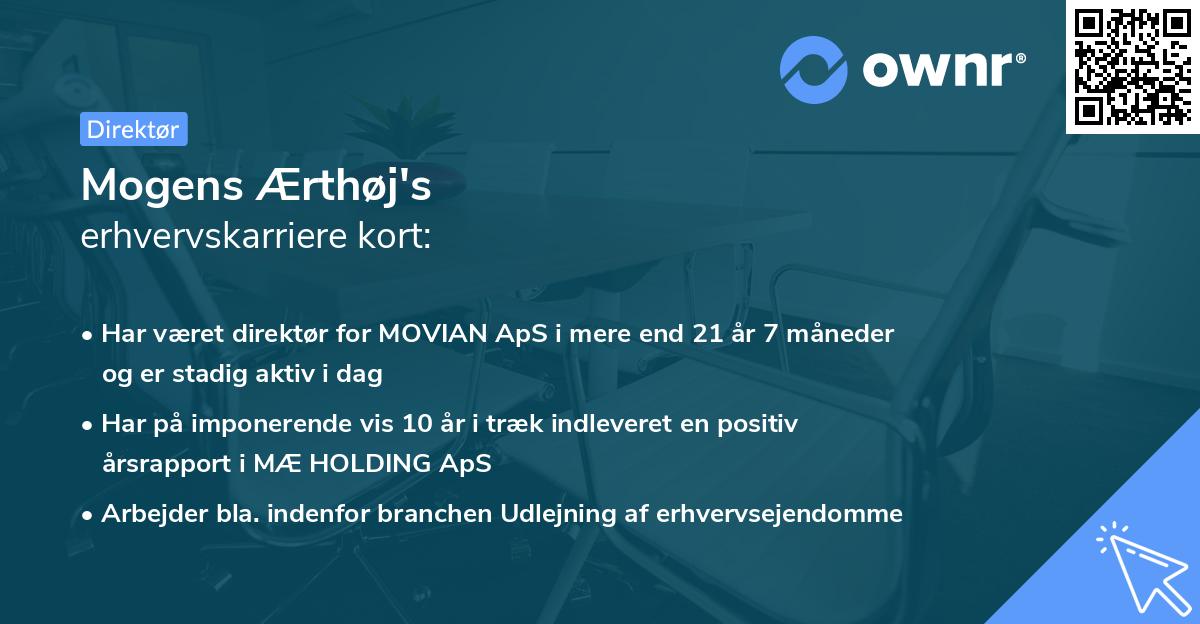 ownr®

Direktør

Mogens Ærthøj's
erhvervskarriere kort:

• Har været direktør for MOVIAN ApS i mere end 21 år 7 måneder og er stadig aktiv i dag

• Har på imponerende vis 10 år i træk indleveret en positiv årsrapport i MÆ HOLDING ApS

• Arbejder bla. indenfor branchen Udlejning af erhvervsejendomme